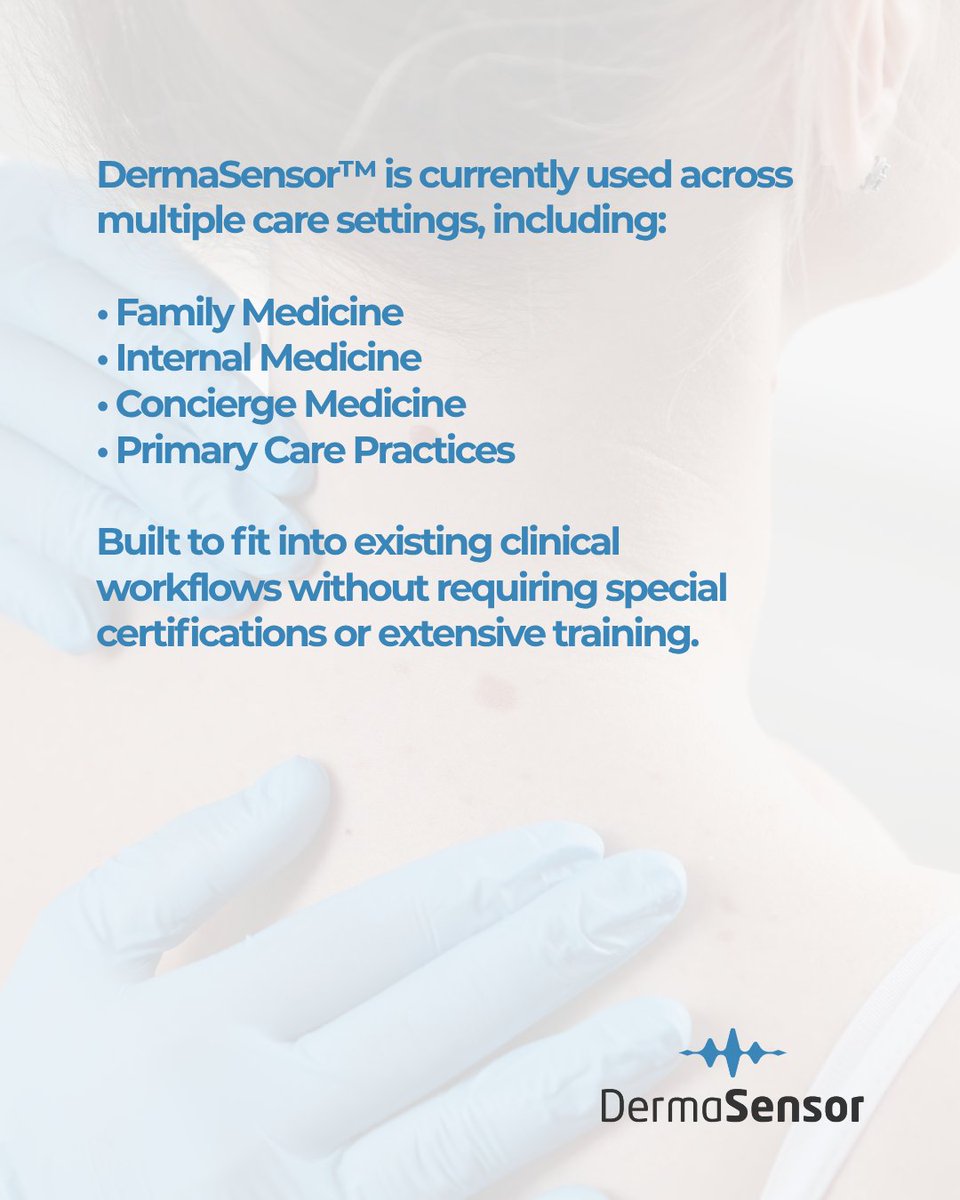 DermaSensor™ is currently used across multiple care settings, including:

• Family Medicine
• Internal Medicine
• Concierge Medicine
• Primary Care Practices

Built to fit into existing clinical workflows without requiring special certifications or extensive training.

DermaSensor